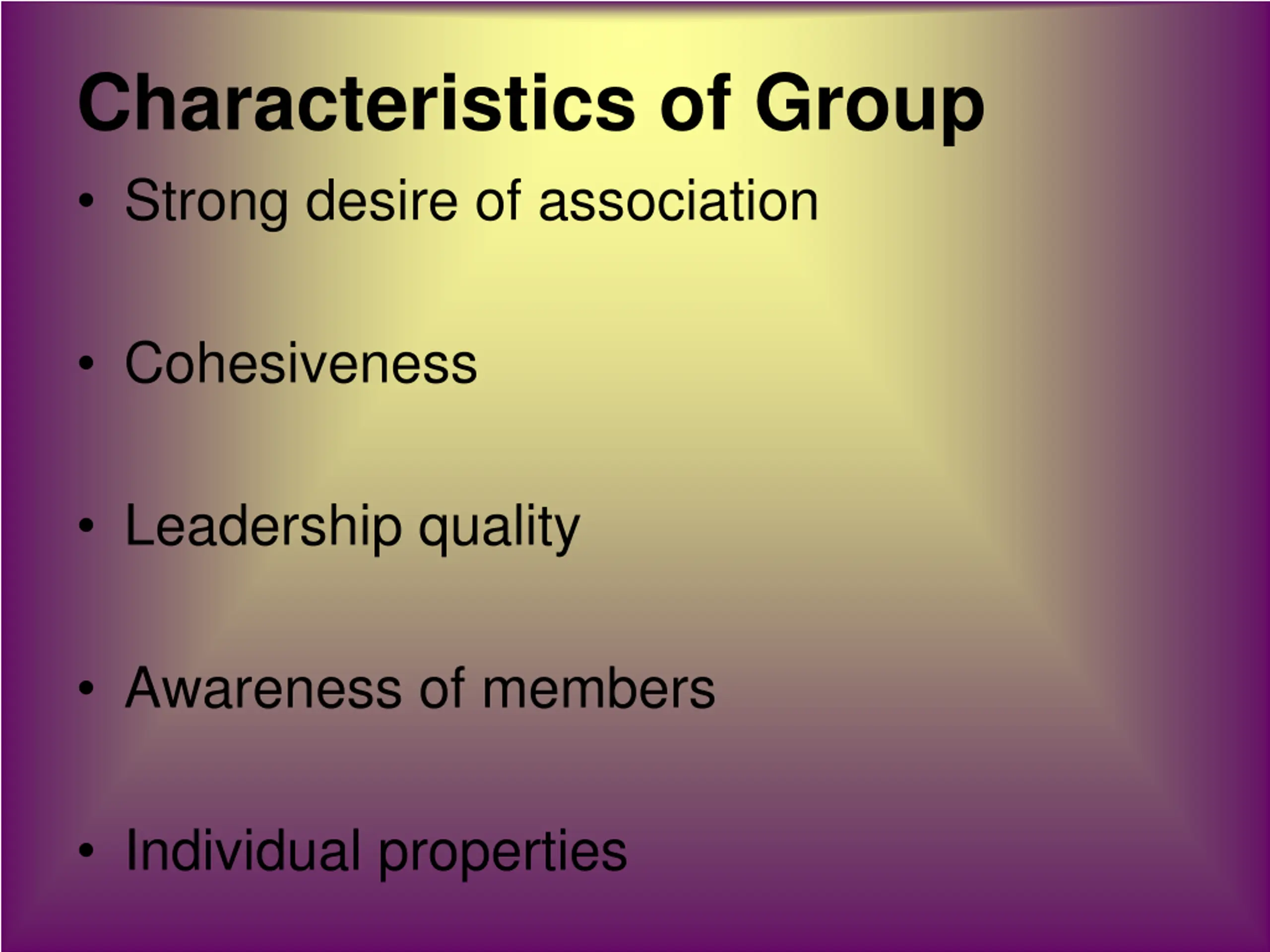 Characteristics of Group

• Strong desire of association

• Cohesiveness

• Leadership quality

• Awareness of members

• Individual properties